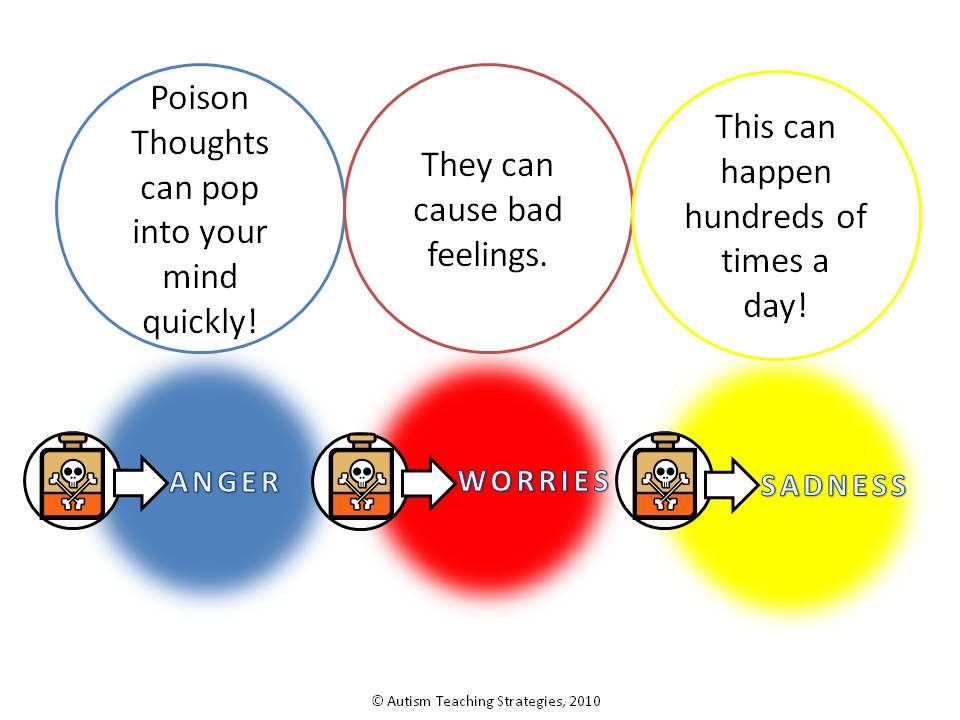 Poison Thoughts can pop into your mind quickly!

They can cause bad feelings.

This can happen hundreds of times a day!

ANGER

WORRIES

SADNESS

© Autism Teaching Strategies, 2010